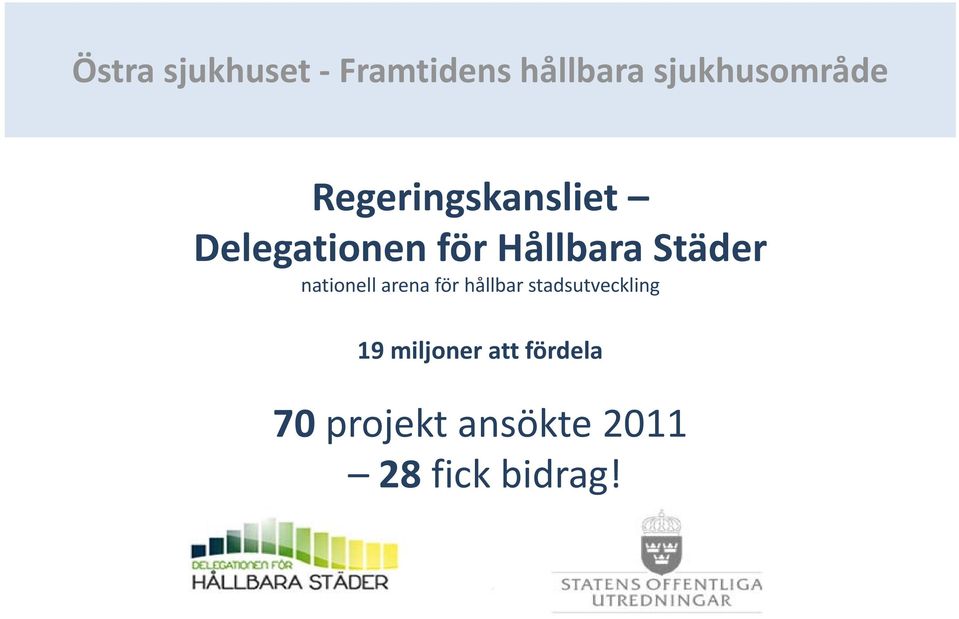 Östra sjukhuset - Framtidens hållbara sjukhusområde

Regeringskansliet –
Delegationen för Hållbara Städer
nationell arena för hållbar stadsutveckling

19 miljoner att fördela

70 projekt ansökte 2011
– 28 fick bidrag!

DELEGATIONEN FÖR
HÅLLBARA STÄDER

STATENS OFFENTLIGA
UTREDNINGAR